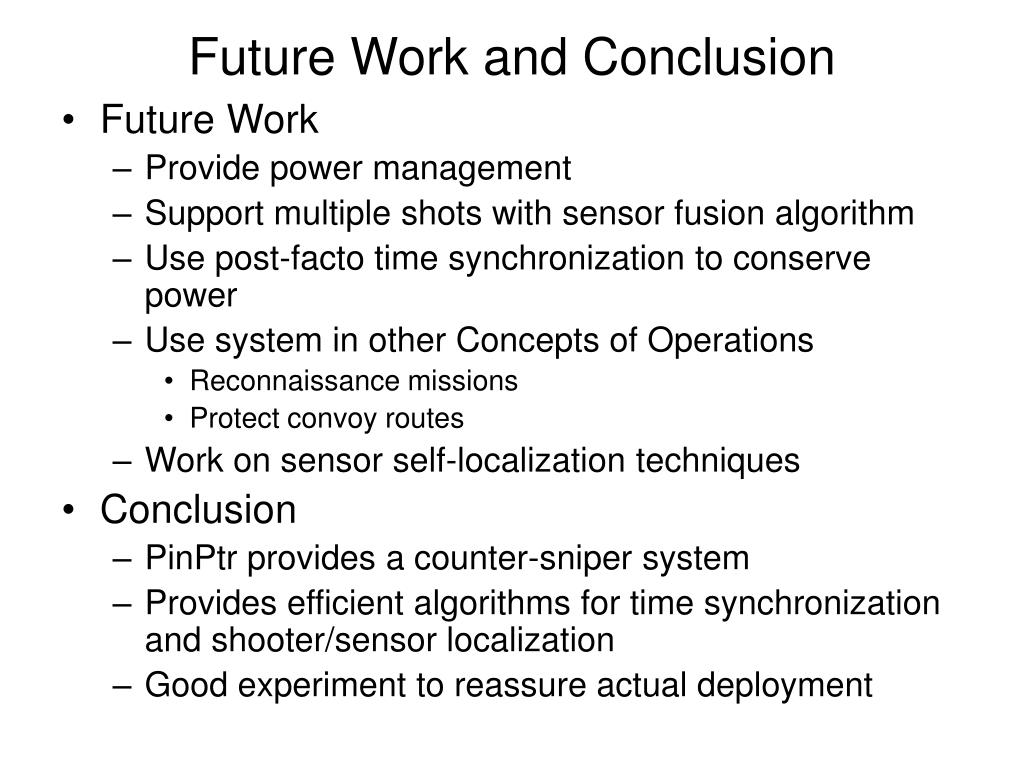 Future Work and Conclusion

• Future Work
– Provide power management
– Support multiple shots with sensor fusion algorithm
– Use post-facto time synchronization to conserve power
– Use system in other Concepts of Operations
• Reconnaissance missions
• Protect convoy routes
– Work on sensor self-localization techniques
• Conclusion
– PinPtr provides a counter-sniper system
– Provides efficient algorithms for time synchronization and shooter/sensor localization
– Good experiment to reassure actual deployment